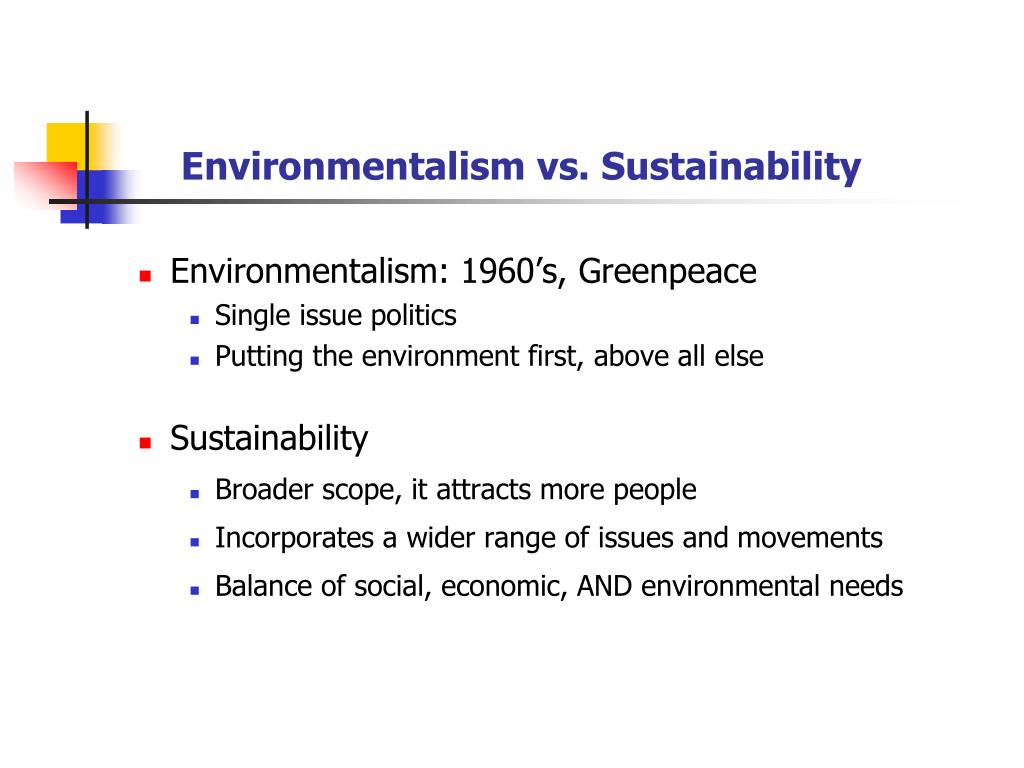 Environmentalism vs. Sustainability

- Environmentalism: 1960’s, Greenpeace
  - Single issue politics
  - Putting the environment first, above all else

- Sustainability
  - Broader scope, it attracts more people
  - Incorporates a wider range of issues and movements
  - Balance of social, economic, AND environmental needs